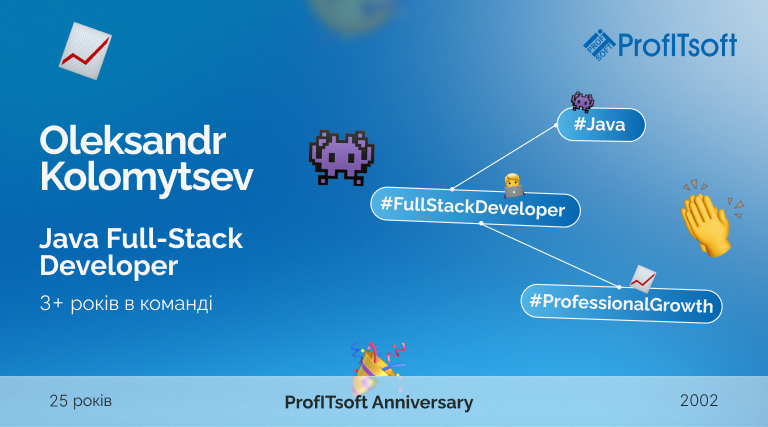 ProfITsoft

Oleksandr Kolomytsev

Java Full-Stack Developer

3+ років в команді

#Java

#FullStackDeveloper

#ProfessionalGrowth

25 років

ProfITsoft Anniversary

2002